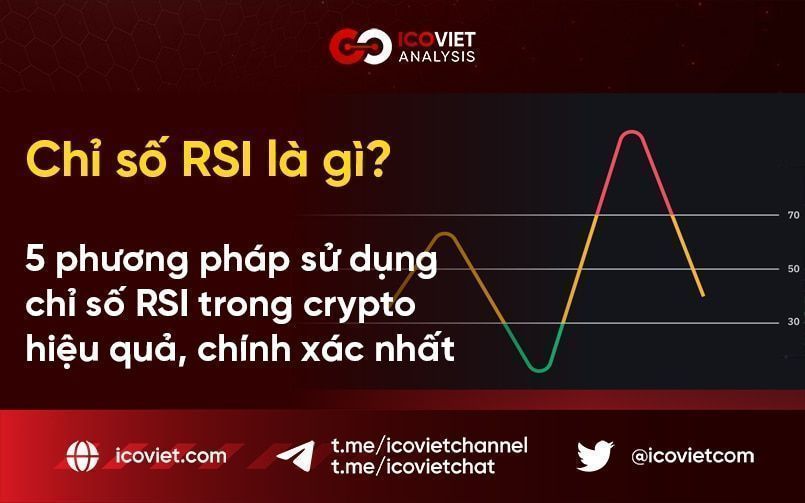 ICOVIET ANALYSIS

Chỉ số RSI là gì?

5 phương pháp sử dụng chỉ số RSI trong crypto hiệu quả, chính xác nhất

70
50
30

icoviet.com

t.me/icovietchannel
t.me/icovietchat

@icovietcom